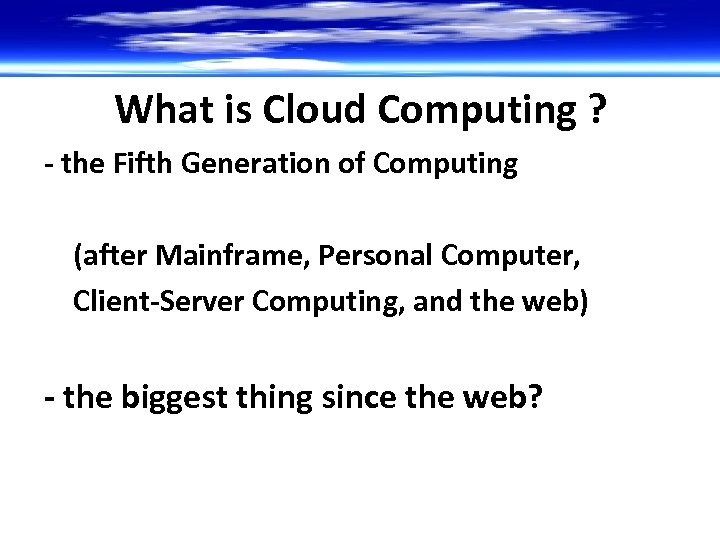 What is Cloud Computing ?

- the Fifth Generation of Computing

(after Mainframe, Personal Computer, Client-Server Computing, and the web)

- the biggest thing since the web?